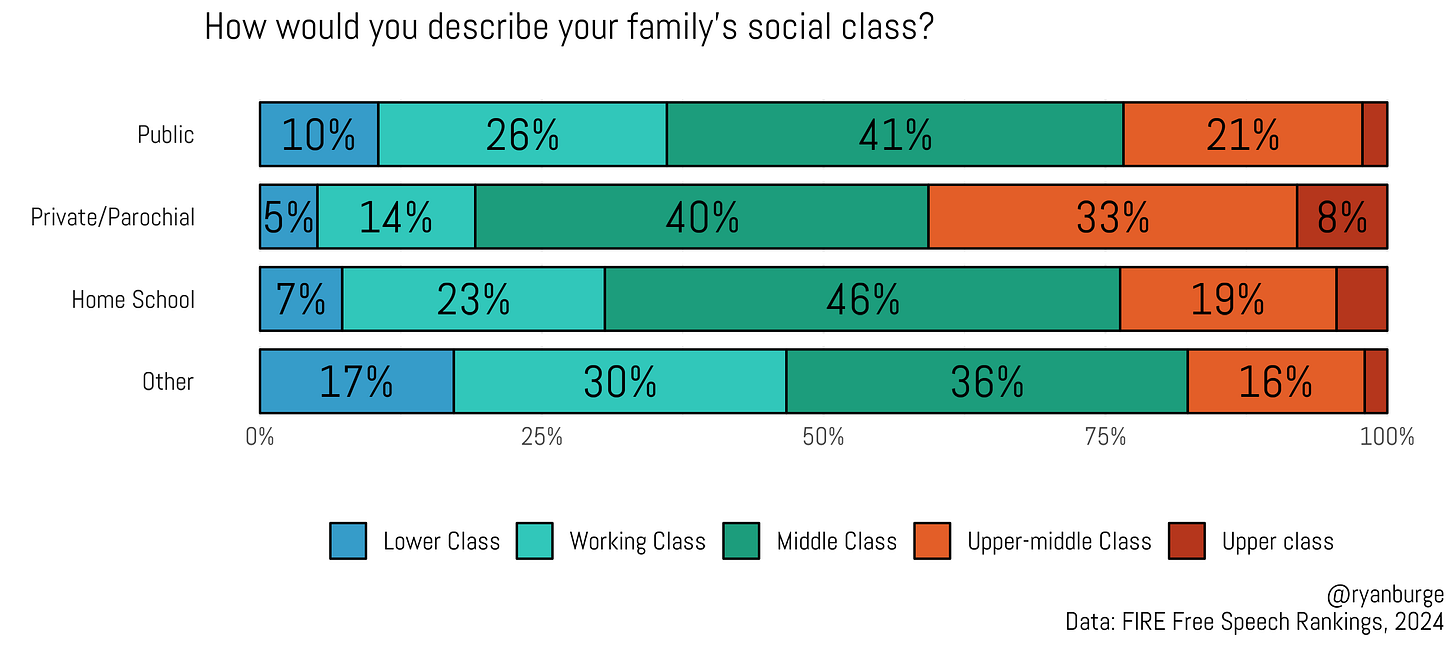 How would you describe your family's social class?

Public
10% 26% 41% 21%

Private/Parochial
5% 14% 40% 33% 8%

Home School
7% 23% 46% 19%

Other
17% 30% 36% 16%

0% 25% 50% 75% 100%

Lower Class Working Class Middle Class Upper-middle Class Upper class

@ryanburge
Data: FIRE Free Speech Rankings, 2024